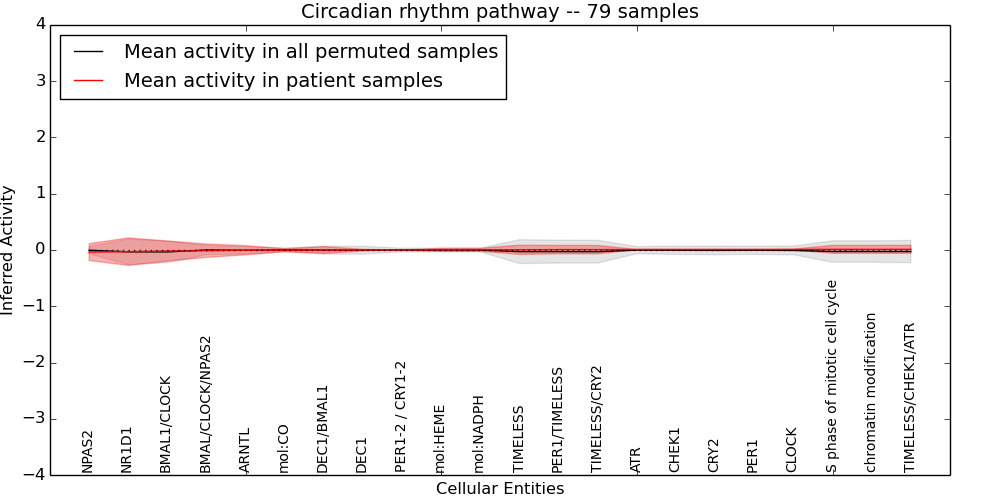 Circadian rhythm pathway -- 79 samples

Mean activity in all permuted samples
Mean activity in patient samples

Inferred Activity

4
3
2
1
0
−1
−2
−3
−4

NPAS2
NR1D1
BMAL1/CLOCK
BMAL/CLOCK/NPAS2
ARNTL
mol:CO
DEC1/BMAL1
DEC1
PER1-2 / CRY1-2
mol:HEME
mol:NADPH
TIMELESS
PER1/TIMELESS
TIMELESS/CRY2
ATR
CHEK1
CRY2
PER1
CLOCK
S phase of mitotic cell cycle
chromatin modification
TIMELESS/CHEK1/ATR

Cellular Entities